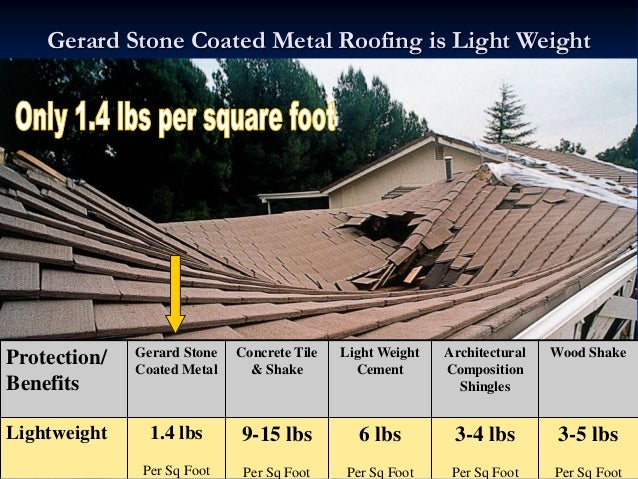 Gerard Stone Coated Metal Roofing is Light Weight

Only 1.4 lbs per square foot

| Protection/ Benefits | Gerard Stone Coated Metal | Concrete Tile & Shake | Light Weight Cement | Architectural Composition Shingles | Wood Shake |
|---|---|---|---|---|---|
| Lightweight | 1.4 lbs Per Sq Foot | 9-15 lbs Per Sq Foot | 6 lbs Per Sq Foot | 3-4 lbs Per Sq Foot | 3-5 lbs Per Sq Foot |